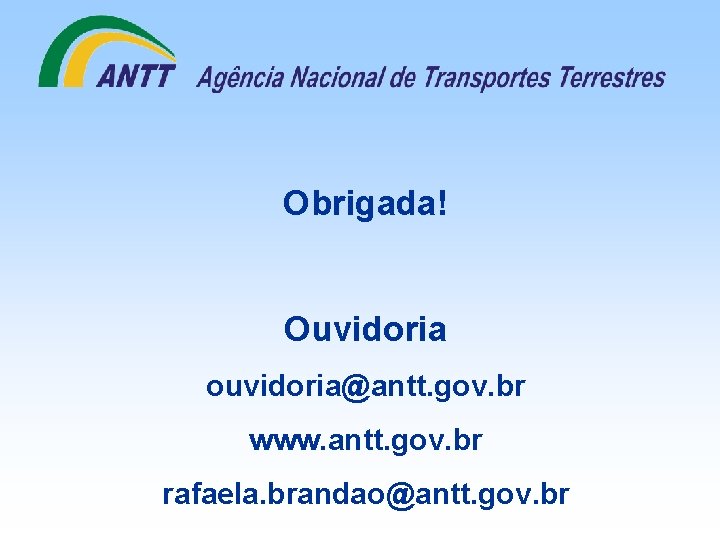 ANTT Agência Nacional de Transportes Terrestres

Obrigada!

Ouvidoria

ouvidoria@antt.gov.br

www.antt.gov.br

rafaela.brandao@antt.gov.br